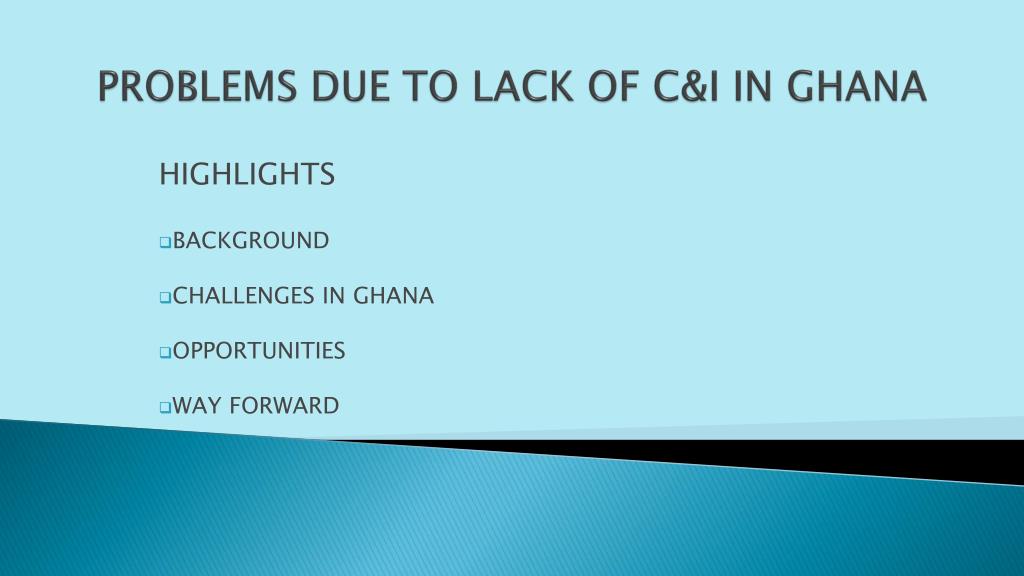 PROBLEMS DUE TO LACK OF C&I IN GHANA

HIGHLIGHTS

BACKGROUND

CHALLENGES IN GHANA

OPPORTUNITIES

WAY FORWARD